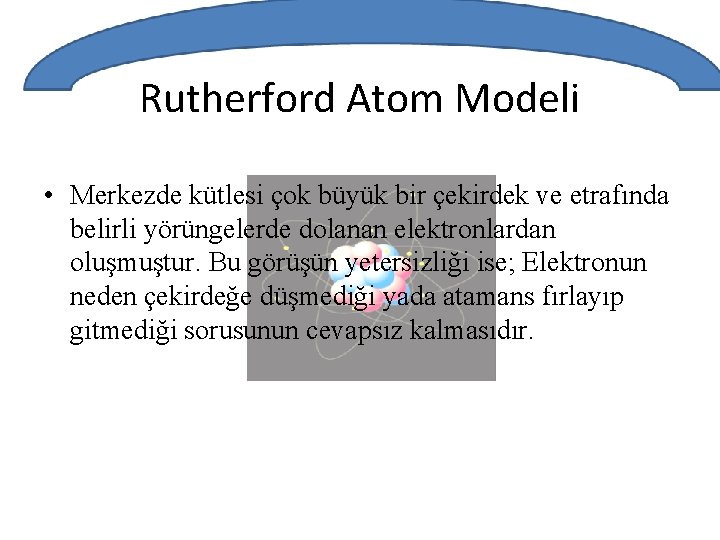 Rutherford Atom Modeli

• Merkezde kütlesi çok büyük bir çekirdek ve etrafında belirli yörüngelerde dolanan elektronlardan oluşmuştur. Bu görüşün yetersizliği ise; Elektronun neden çekirdeğe düşmediği yada atamans fırlayıp gitmediği sorusunun cevapsız kalmasıdır.